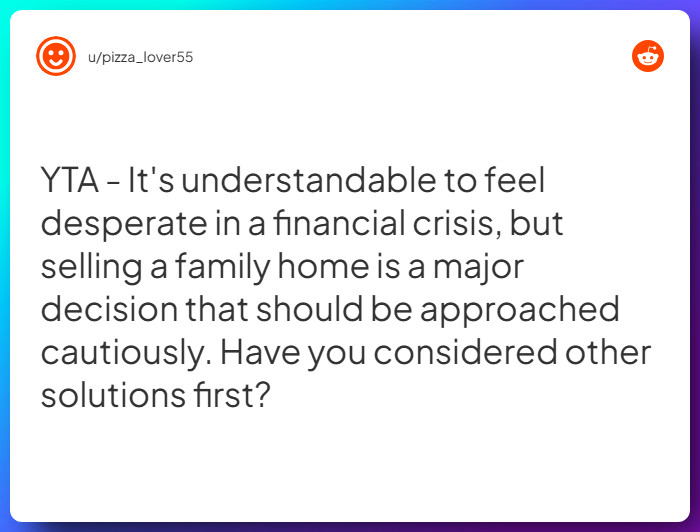 u/pizza_lover55

YTA - It's understandable to feel desperate in a financial crisis, but selling a family home is a major decision that should be approached cautiously. Have you considered other solutions first?